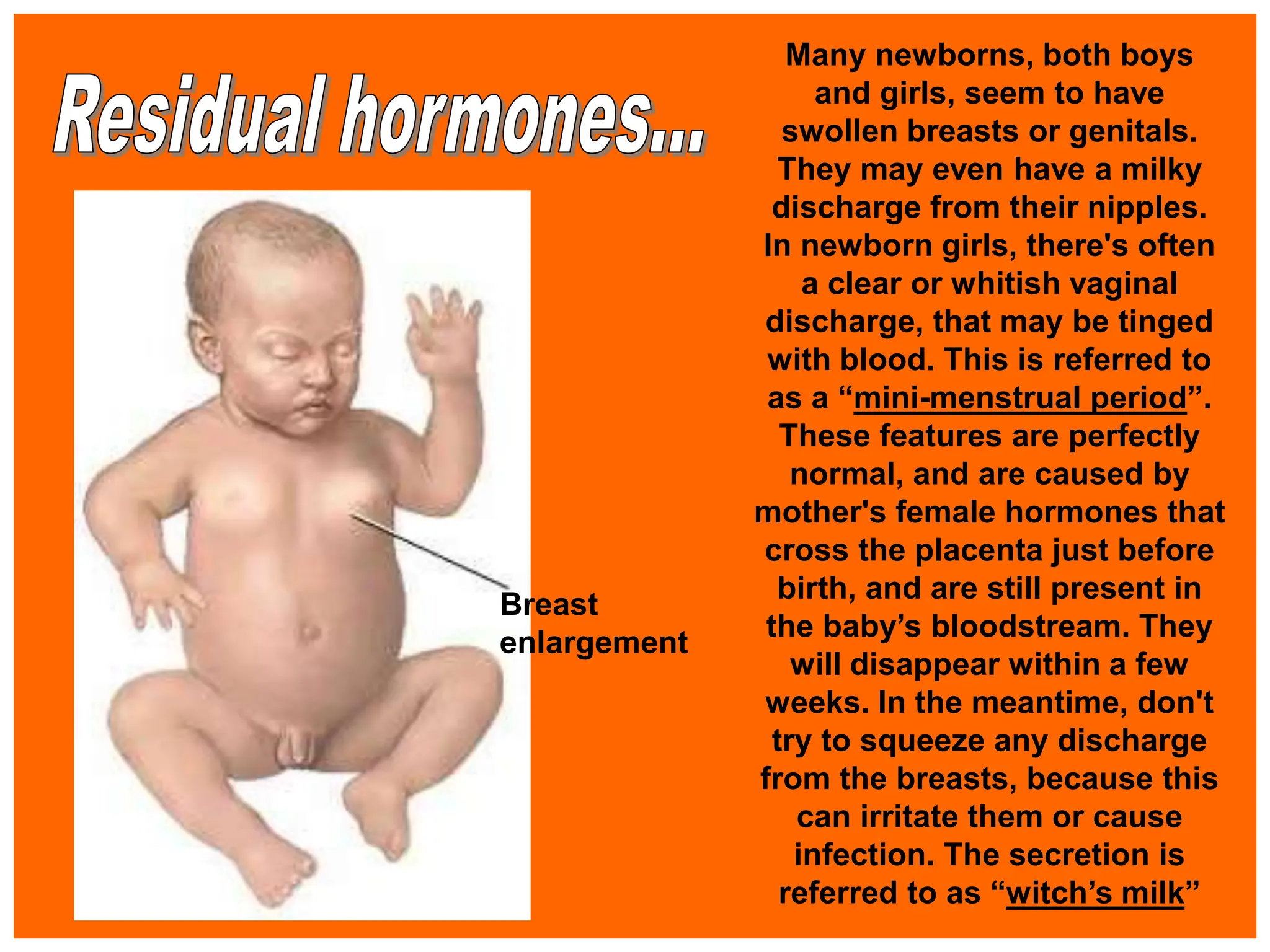 Residual hormones...

Breast enlargement

Many newborns, both boys and girls, seem to have swollen breasts or genitals. They may even have a milky discharge from their nipples. In newborn girls, there's often a clear or whitish vaginal discharge, that may be tinged with blood. This is referred to as a “mini-menstrual period”. These features are perfectly normal, and are caused by mother's female hormones that cross the placenta just before birth, and are still present in the baby’s bloodstream. They will disappear within a few weeks. In the meantime, don't try to squeeze any discharge from the breasts, because this can irritate them or cause infection. The secretion is referred to as “witch’s milk”